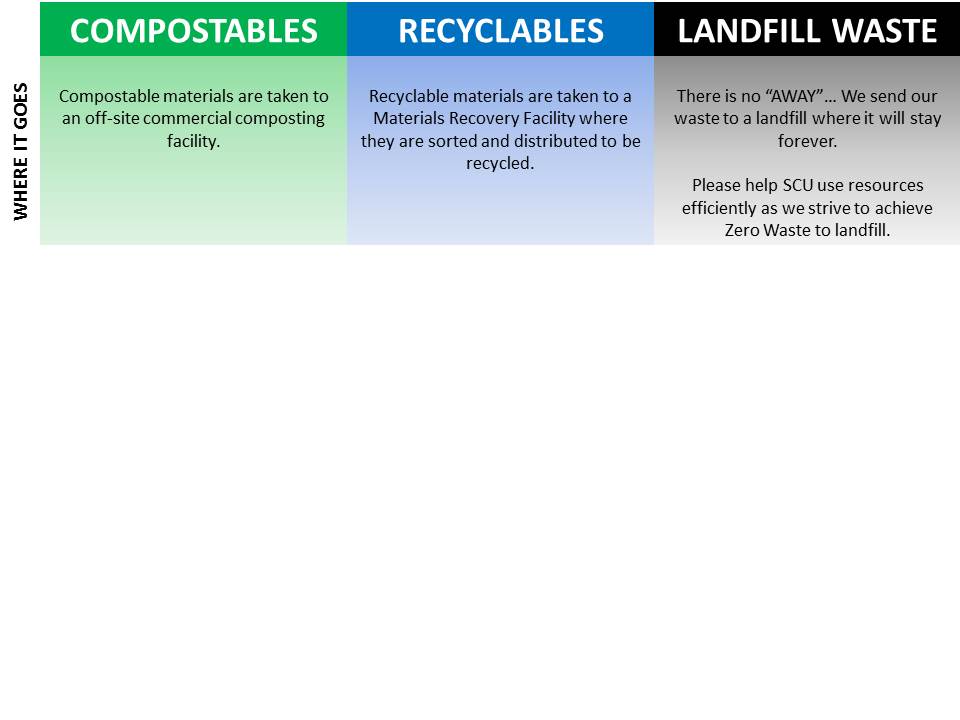 | | COMPOSTABLES | RECYCLABLES | LANDFILL WASTE |
|---|---|---|---|
| WHERE IT GOES | Compostable materials are taken to an off-site commercial composting facility. | Recyclable materials are taken to a Materials Recovery Facility where they are sorted and distributed to be recycled. | There is no "AWAY"… We send our waste to a landfill where it will stay forever. Please help SCU use resources efficiently as we strive to achieve Zero Waste to landfill. |